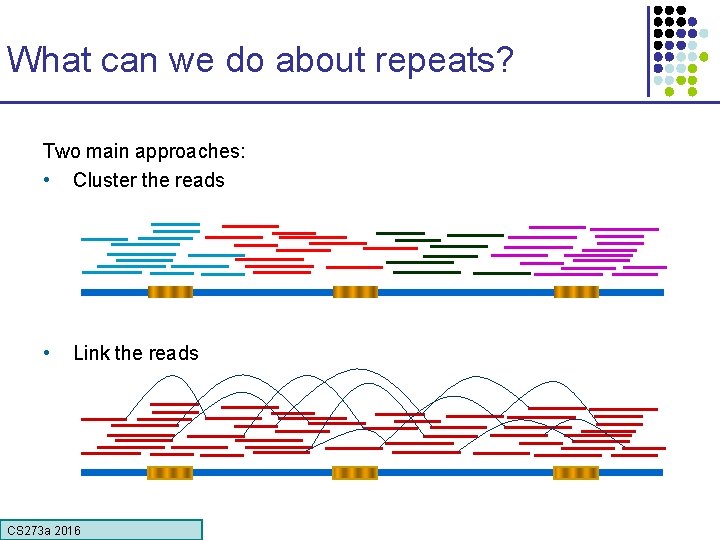 What can we do about repeats?

Two main approaches:
• Cluster the reads

• Link the reads

CS273a 2016